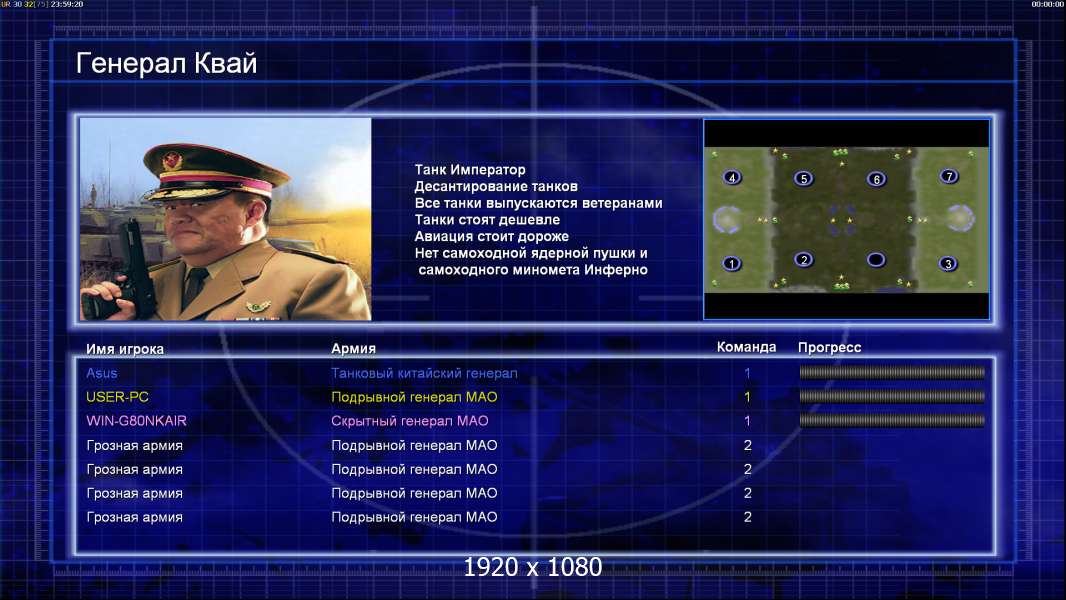 UR 30 32[75] 23:59:20

00:00:00

Генерал Квай

Танк Император
Десантирование танков
Все танки выпускаются ветеранами
Танки стоят дешевле
Авиация стоит дороже
Нет самоходной ядерной пушки и самоходного миномета Инферно

4 5 6 7
1 2 3

| Имя игрока | Армия | Команда | Прогресс |
|---|---|---|---|
| Asus | Танковый китайский генерал | 1 | |
| USER-PC | Подрывной генерал МАО | 1 | |
| WIN-G80NKAIR | Скрытный генерал МАО | 1 | |
| Грозная армия | Подрывной генерал МАО | 2 | |
| Грозная армия | Подрывной генерал МАО | 2 | |
| Грозная армия | Подрывной генерал МАО | 2 | |
| Грозная армия | Подрывной генерал МАО | 2 | |

1920 x 1080